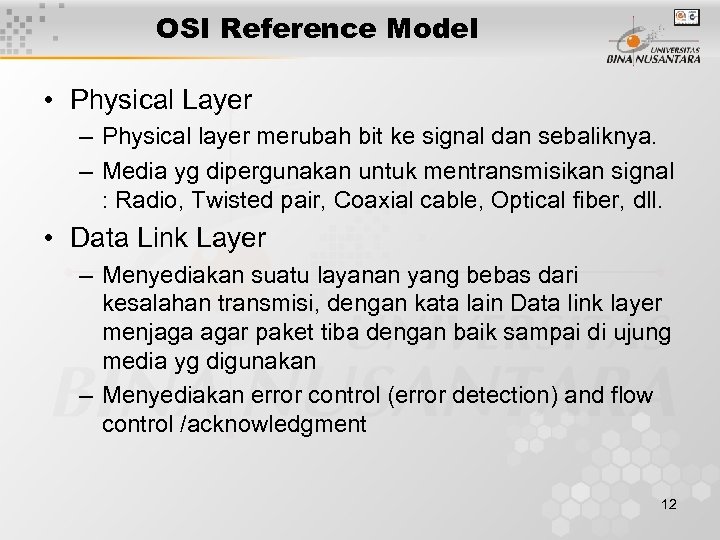 OSI Reference Model

UNIVERSITAS BINA NUSANTARA

• Physical Layer
– Physical layer merubah bit ke signal dan sebaliknya.
– Media yg dipergunakan untuk mentransmisikan signal : Radio, Twisted pair, Coaxial cable, Optical fiber, dll.

• Data Link Layer
– Menyediakan suatu layanan yang bebas dari kesalahan transmisi, dengan kata lain Data link layer menjaga agar paket tiba dengan baik sampai di ujung media yg digunakan
– Menyediakan error control (error detection) and flow control /acknowledgment

12